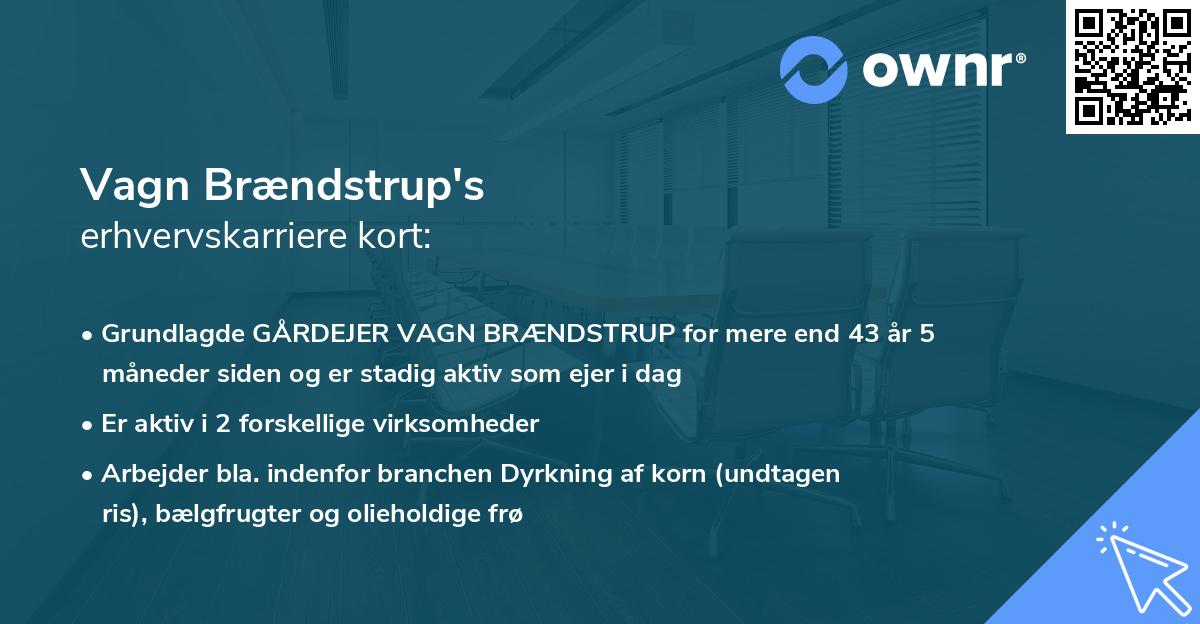 ownr®

Vagn Brændstrup's
erhvervskarriere kort:

• Grundlagde GÅRDEJER VAGN BRÆNDSTRUP for mere end 43 år 5 måneder siden og er stadig aktiv som ejer i dag

• Er aktiv i 2 forskellige virksomheder

• Arbejder bla. indenfor branchen Dyrkning af korn (undtagen ris), bælgfrugter og olieholdige frø